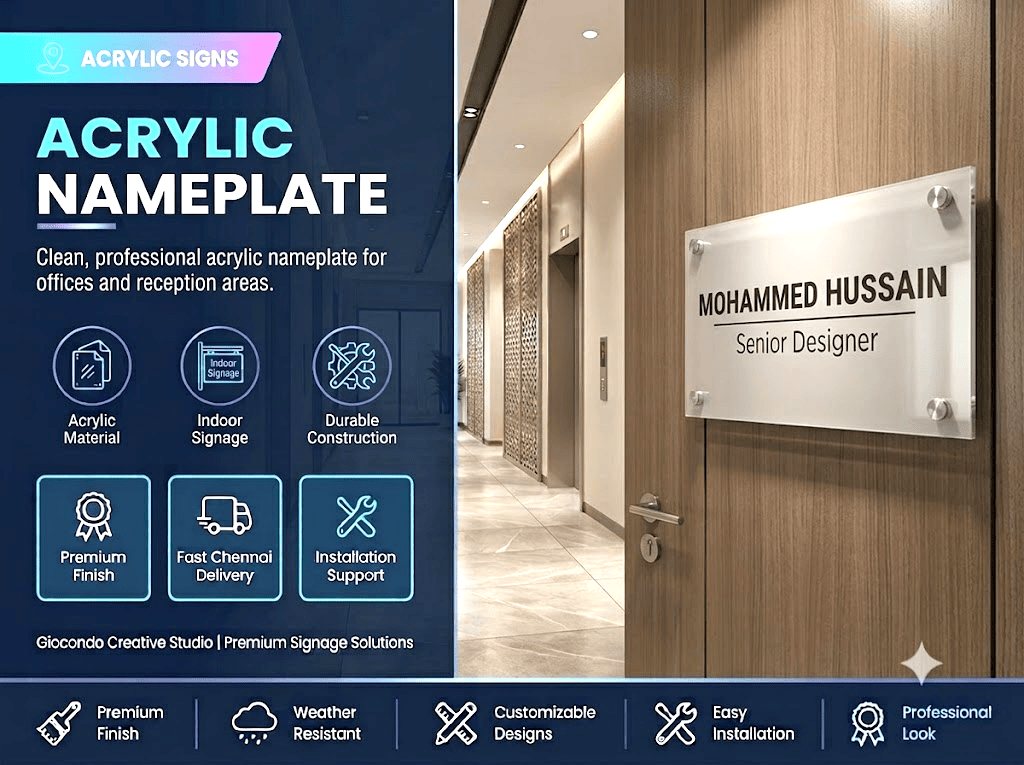 ACRYLIC SIGNS

ACRYLIC NAMEPLATE

Clean, professional acrylic nameplate for offices and reception areas.

Acrylic Material

Indoor Signage

Indoor Signage

Durable Construction

Premium Finish

Fast Chennai Delivery

Installation Support

Giocondo Creative Studio | Premium Signage Solutions

MOHAMMED HUSSAIN
Senior Designer

Premium Finish

Weather Resistant

Customizable Designs

Easy Installation

Professional Look